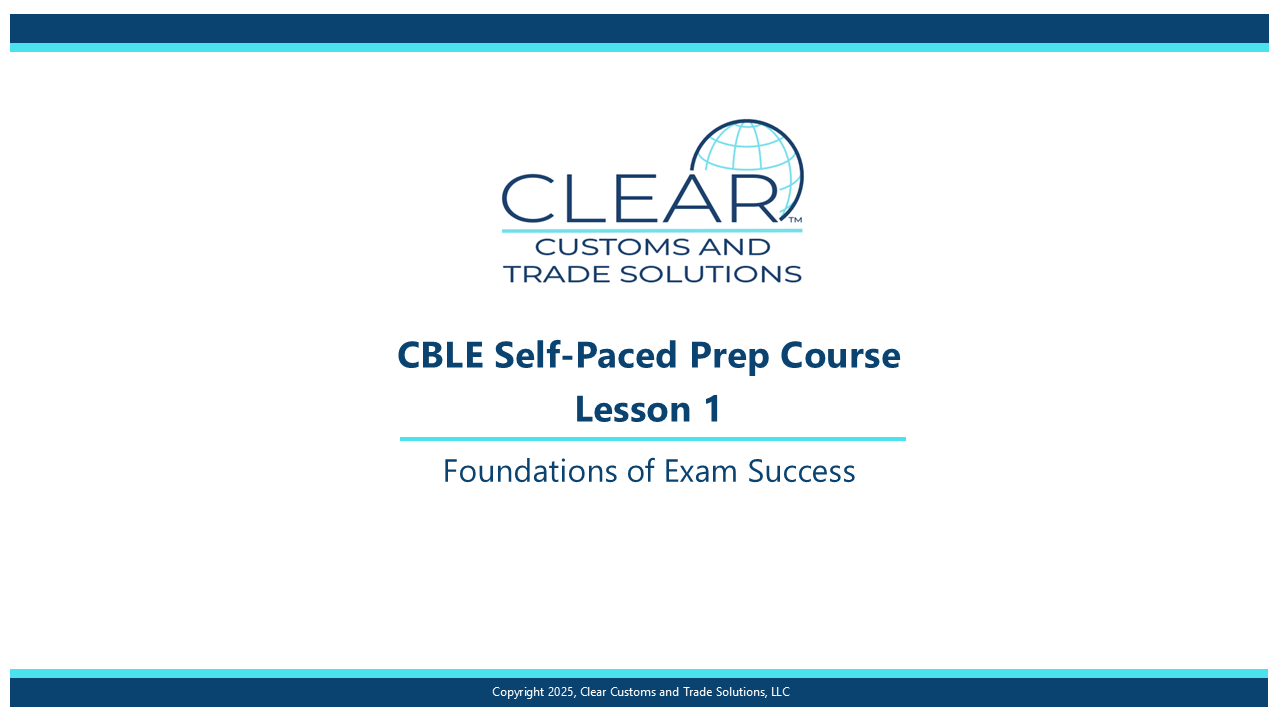 CLEAR™
CUSTOMS AND TRADE SOLUTIONS

CBLE Self-Paced Prep Course
Lesson 1

Foundations of Exam Success

Copyright 2025, Clear Customs and Trade Solutions, LLC